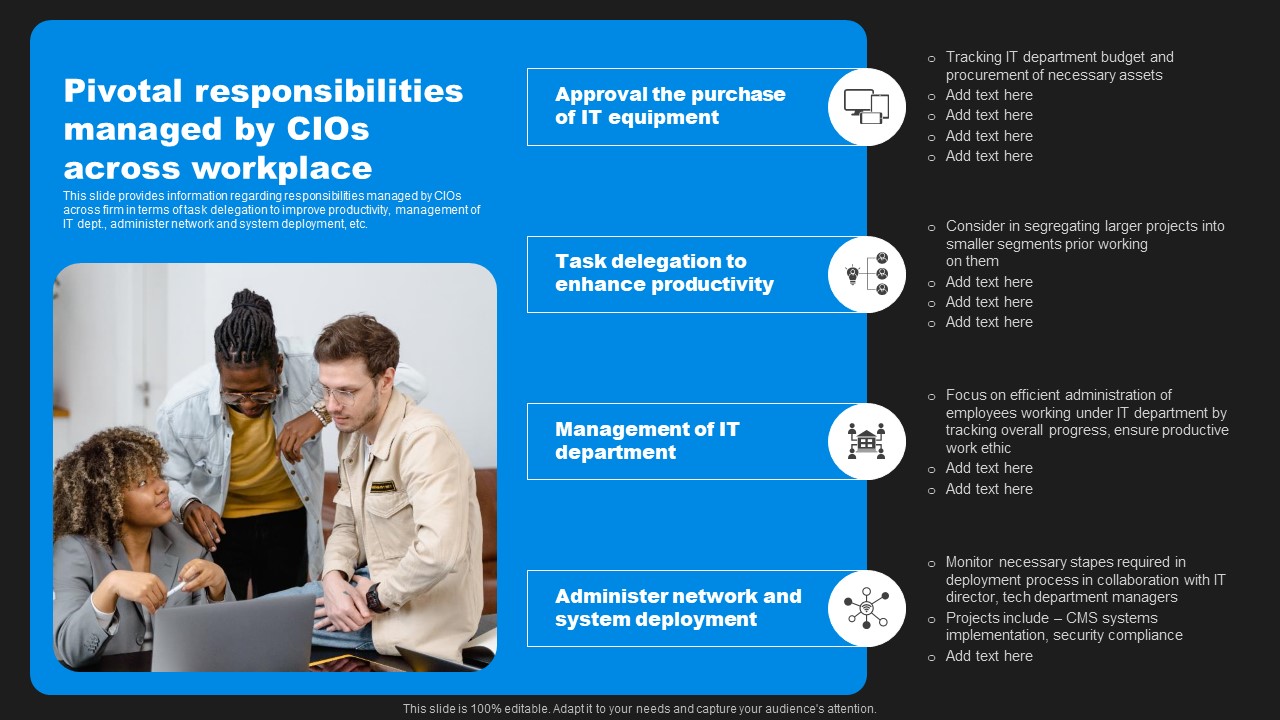 Pivotal responsibilities managed by CIOs across workplace

This slide provides information regarding responsibilities managed by CIOs across firm in terms of task delegation to improve productivity, management of IT dept., administer network and system deployment, etc.

Approval the purchase of IT equipment

- Tracking IT department budget and procurement of necessary assets
- Add text here
- Add text here
- Add text here
- Add text here

Task delegation to enhance productivity

- Consider in segregating larger projects into smaller segments prior working on them
- Add text here
- Add text here
- Add text here

Management of IT department

- Focus on efficient administration of employees working under IT department by tracking overall progress, ensure productive work ethic
- Add text here
- Add text here

Administer network and system deployment

- Monitor necessary stapes required in deployment process in collaboration with IT director, tech department managers
- Projects include – CMS systems implementation, security compliance
- Add text here

This slide is 100% editable. Adapt it to your needs and capture your audience's attention.